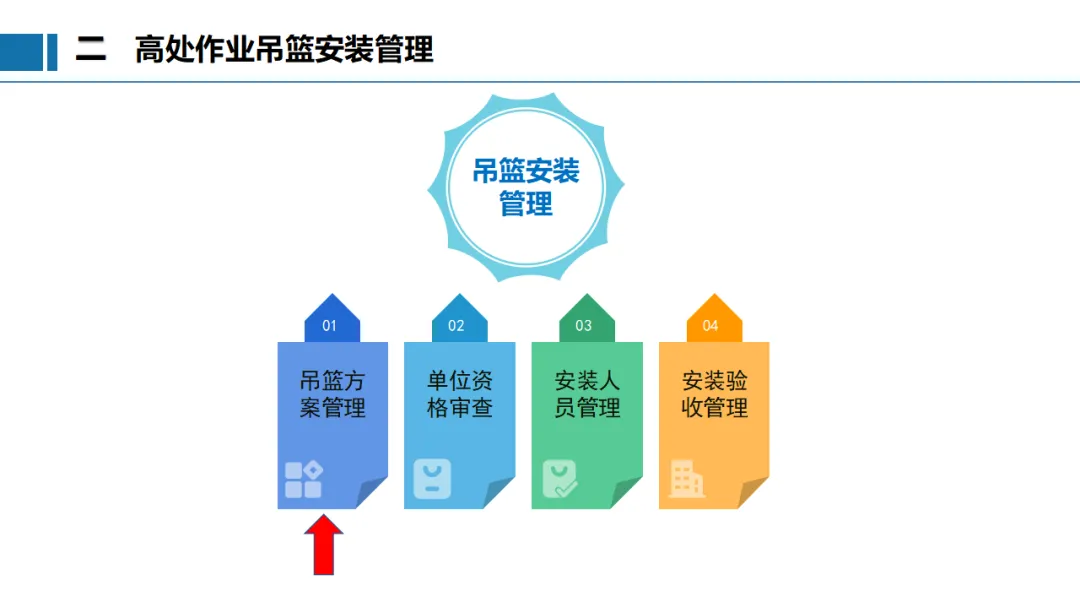 二　高处作业吊篮安装管理

吊篮安装管理

01
吊篮方案管理

02
单位资格审查

03
安装人员管理

04
安装验收管理